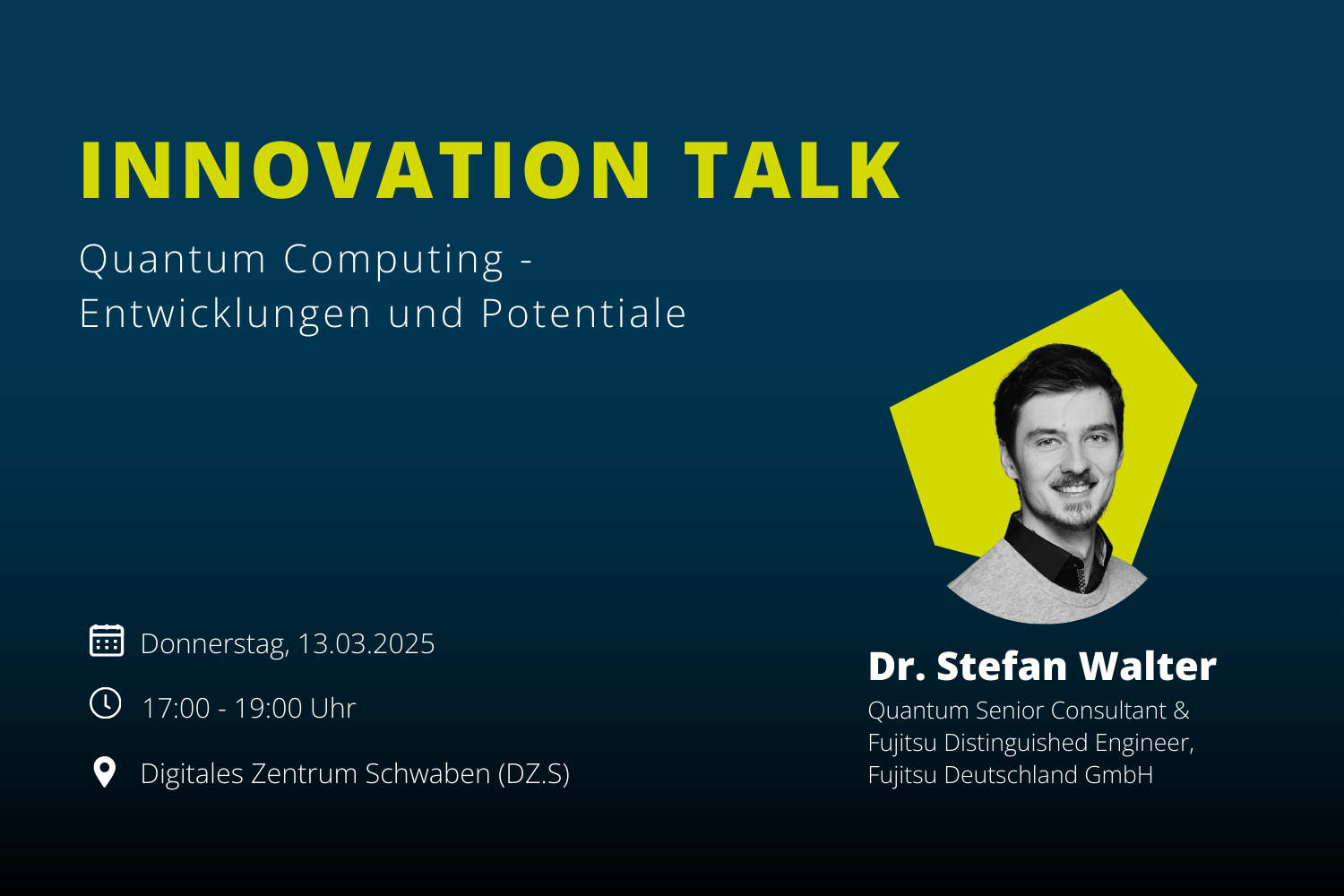 INNOVATION TALK

Quantum Computing - Entwicklungen und Potentiale

Donnerstag, 13.03.2025

17:00 - 19:00 Uhr

Digitales Zentrum Schwaben (DZ.S)

Dr. Stefan Walter

Quantum Senior Consultant & Fujitsu Distinguished Engineer, Fujitsu Deutschland GmbH